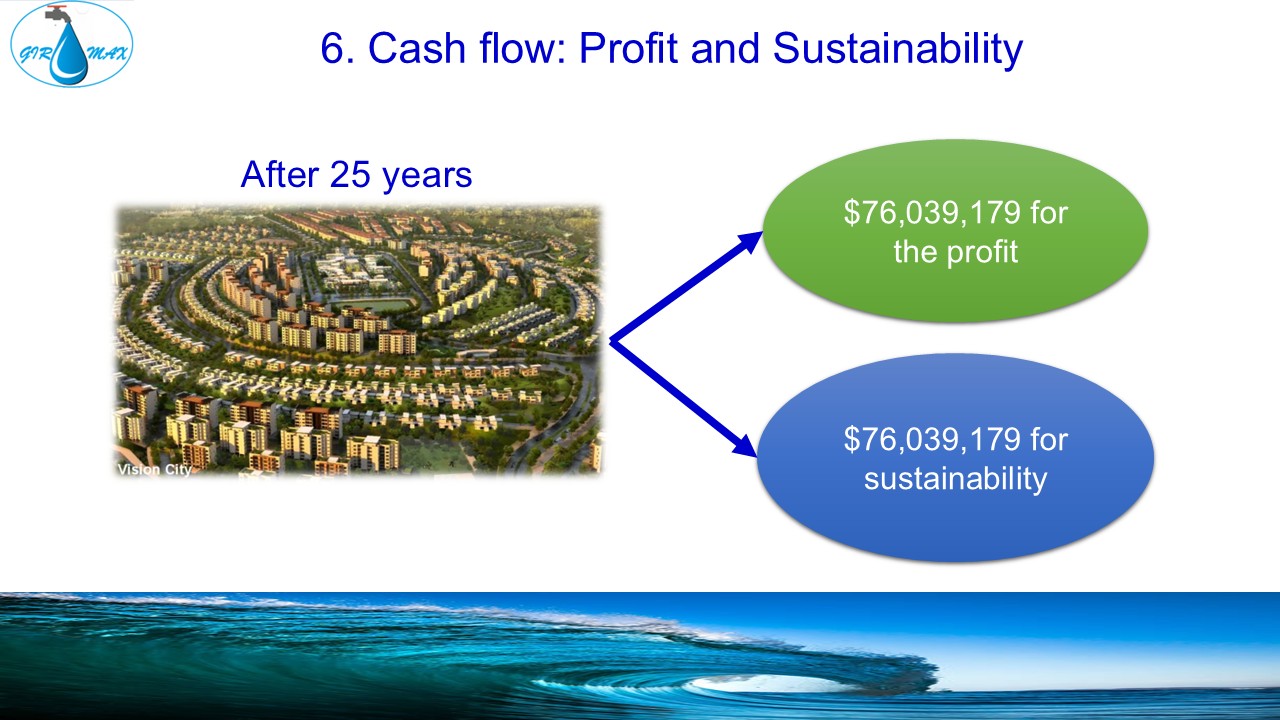 GIR MAX

6. Cash flow: Profit and Sustainability

After 25 years

Vision City

\$76,039,179 for the profit

\$76,039,179 for sustainability